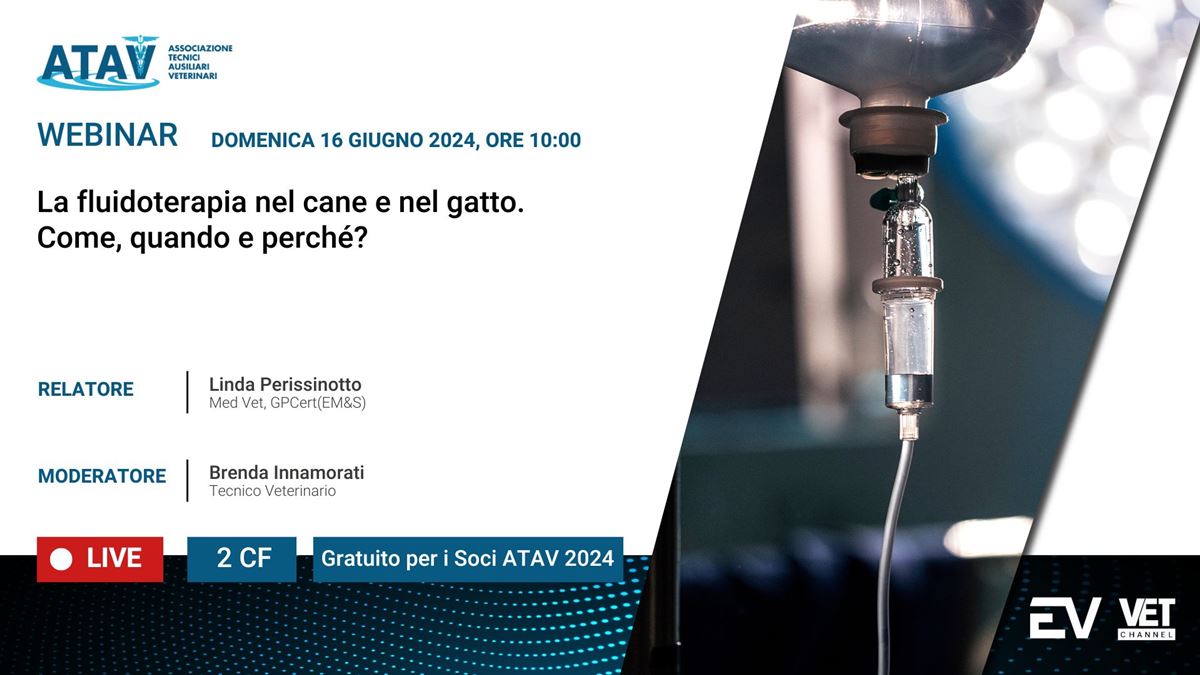 ATAV
ASSOCIAZIONE TECNICI AUSILIARI VETERINARI

WEBINAR DOMENICA 16 GIUGNO 2024, ORE 10:00

La fluidoterapia nel cane e nel gatto. Come, quando e perché?

RELATORE
Linda Perissinotto
Med Vet, GPCert(EM&S)

MODERATORE
Brenda Innamorati
Tecnico Veterinario

LIVE
2 CF
Gratuito per i Soci ATAV 2024

EV
VET CHANNEL